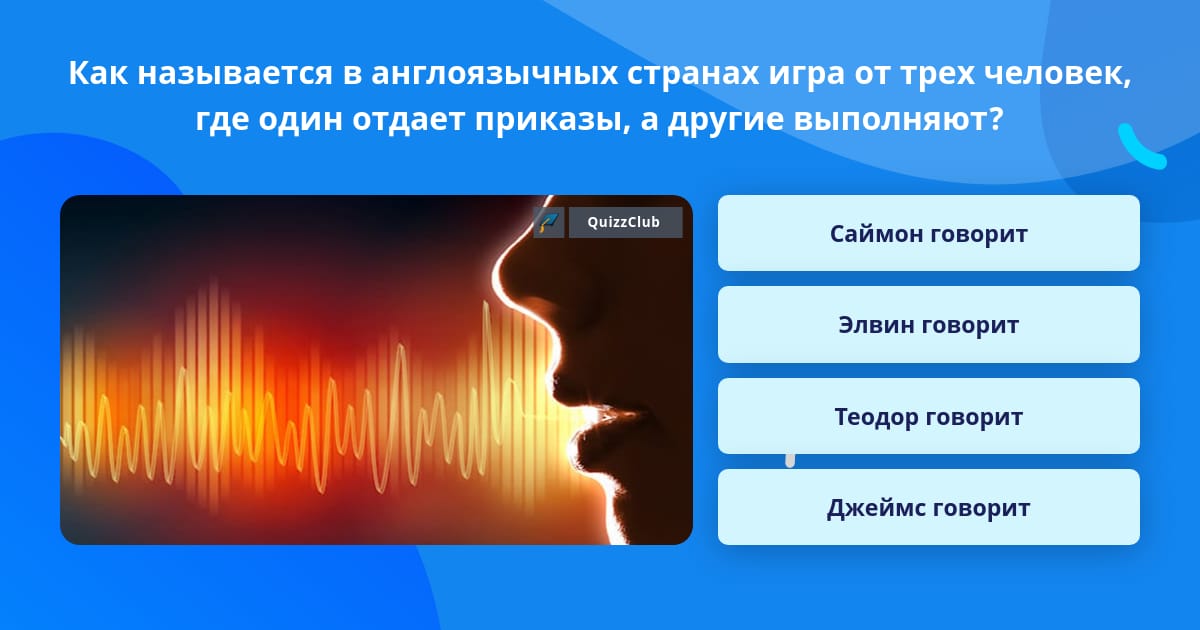 Как называется в англоязычных странах игра от трех человек, где один отдает приказы, а другие выполняют?

QuizzClub

Саймон говорит

Элвин говорит

Теодор говорит

Джеймс говорит